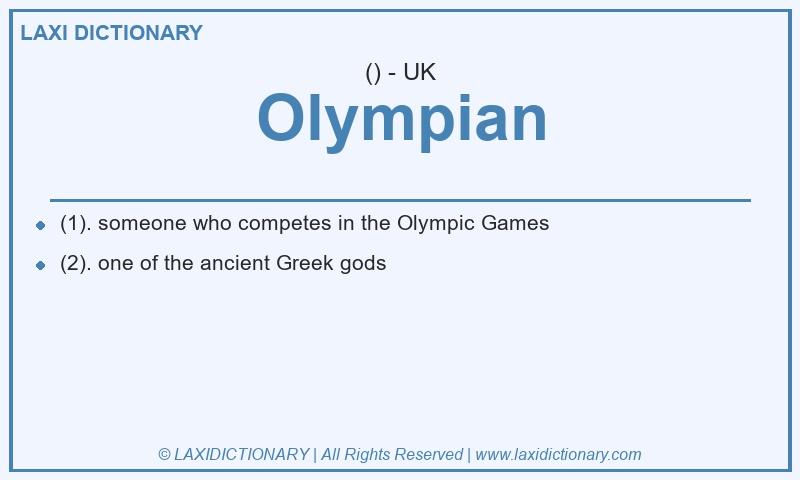 LAXI DICTIONARY

() - UK

Olympian

- (1). someone who competes in the Olympic Games
- (2). one of the ancient Greek gods

© LAXIDICTIONARY | All Rights Reserved | www.laxidictionary.com